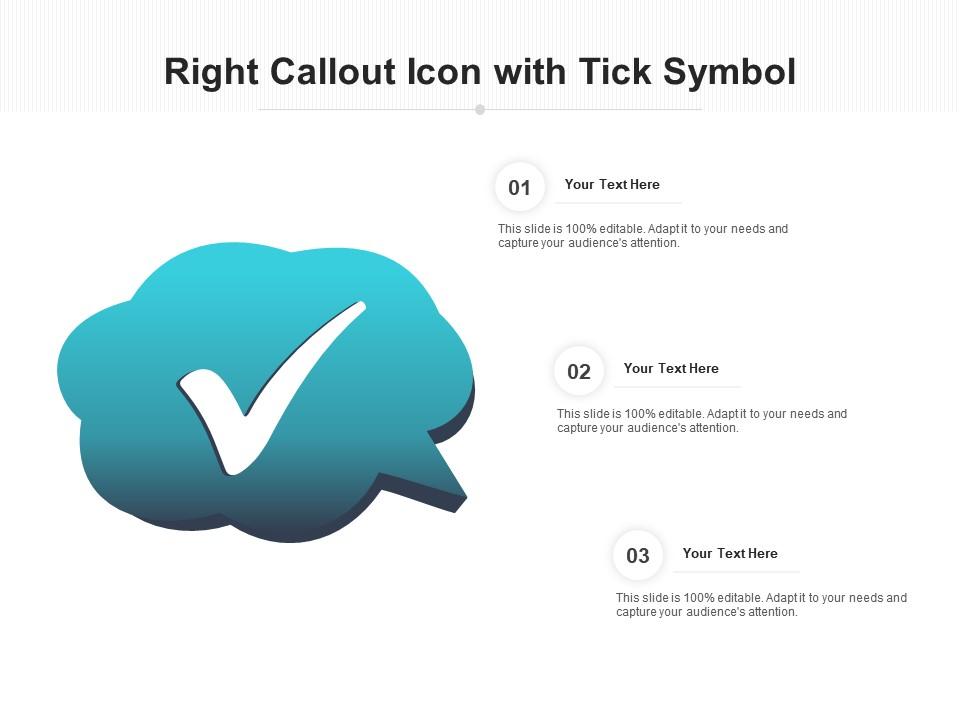 Right Callout Icon with Tick Symbol

01

Your Text Here

This slide is 100% editable. Adapt it to your needs and capture your audience's attention.

02

Your Text Here

This slide is 100% editable. Adapt it to your needs and capture your audience's attention.

03

Your Text Here

This slide is 100% editable. Adapt it to your needs and capture your audience's attention.